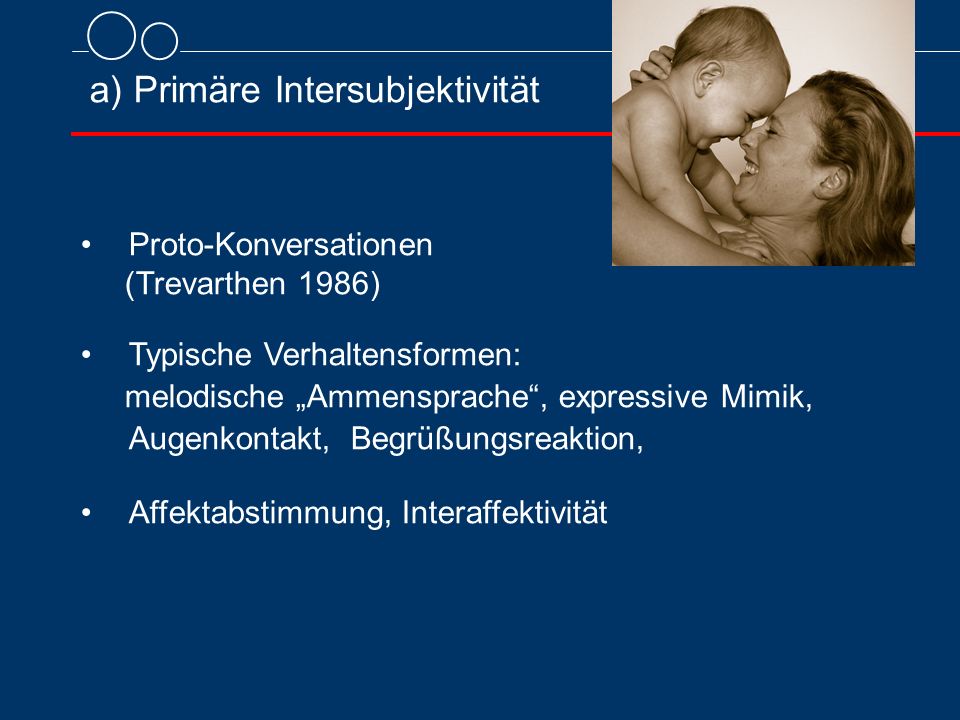 a) Primäre Intersubjektivität

• Proto-Konversationen (Trevarthen 1986)

• Typische Verhaltensformen: melodische „Ammensprache“, expressive Mimik, Augenkontakt, Begrüßungsreaktion,

• Affektabstimmung, Interaffektivität